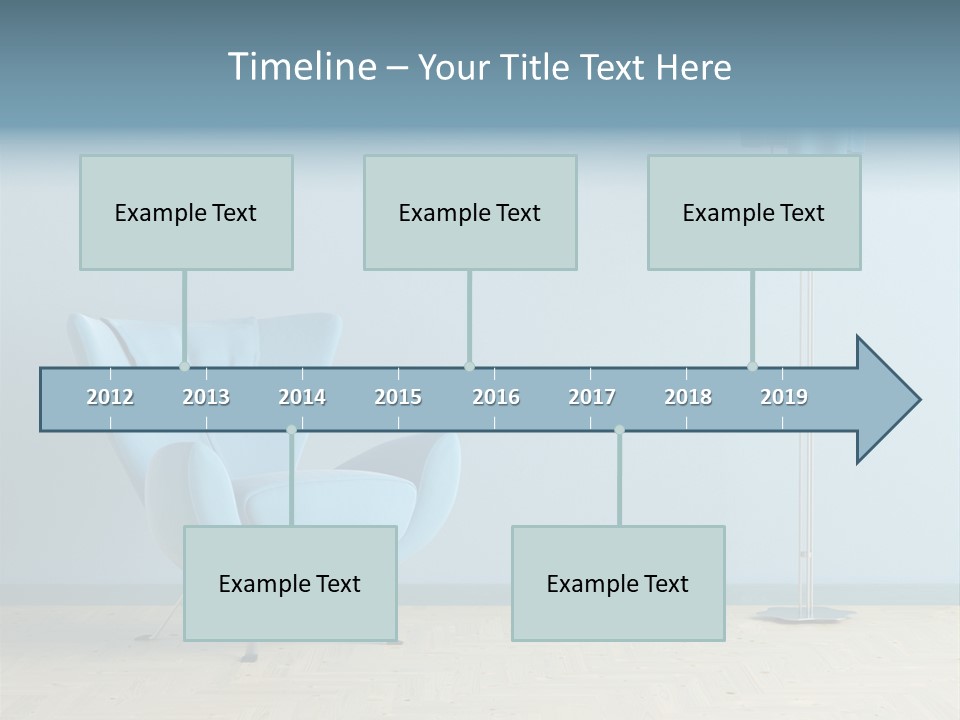 Timeline – Your Title Text Here

Example Text

Example Text

Example Text

2012 2013 2014 2015 2016 2017 2018 2019

Example Text

Example Text